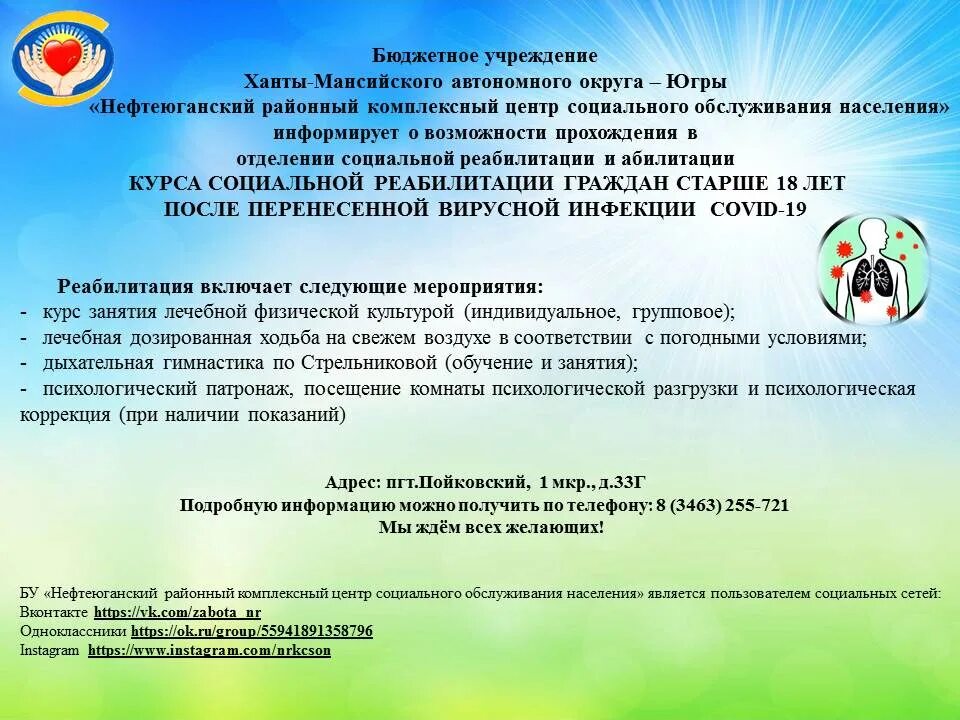 Бюджетное учреждение
Ханты-Мансийского автономного округа – Югры
«Нефтеюганский районный комплексный центр социального обслуживания населения»
информирует о возможности прохождения в
отделении социальной реабилитации и абилитации
КУРСА СОЦИАЛЬНОЙ РЕАБИЛИТАЦИИ ГРАЖДАН СТАРШЕ 18 ЛЕТ
ПОСЛЕ ПЕРЕНЕСЕННОЙ ВИРУСНОЙ ИНФЕКЦИИ COVID-19

Реабилитация включает следующие мероприятия:
- курс занятия лечебной физической культурой (индивидуальное, групповое);
- лечебная дозированная ходьба на свежем воздухе в соответствии с погодными условиями;
- дыхательная гимнастика по Стрельниковой (обучение и занятия);
- психологический патронаж, посещение комнаты психологической разгрузки и психологическая коррекция (при наличии показаний)

Адрес: пгт.Пойковский, 1 мкр., д.33Г
Подробную информацию можно получить по телефону: 8 (3463) 255-721
Мы ждём всех желающих!

БУ «Нефтеюганский районный комплексный центр социального обслуживания населения» является пользователем социальных сетей:
Вконтакте https://vk.com/zabota_nr
Одноклассники https://ok.ru/group/55941891358796
Instagram https://www.instagram.com/nrkcson